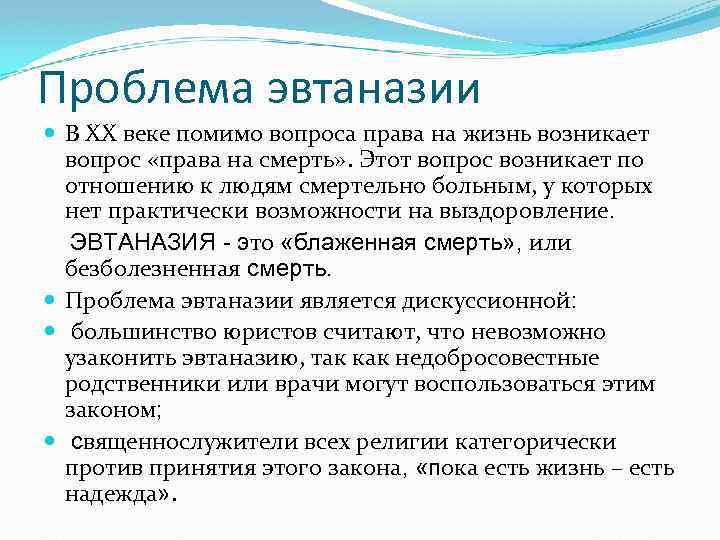 Проблема эвтаназии

В XX веке помимо вопроса права на жизнь возникает вопрос «права на смерть». Этот вопрос возникает по отношению к людям смертельно больным, у которых нет практически возможности на выздоровление.

ЭВТАНАЗИЯ - это «блаженная смерть», или безболезненная смерть.

Проблема эвтаназии является дискуссионной:

большинство юристов считают, что невозможно узаконить эвтаназию, так как недобросовестные родственники или врачи могут воспользоваться этим законом;

священнослужители всех религии категорически против принятия этого закона, «пока есть жизнь – есть надежда».